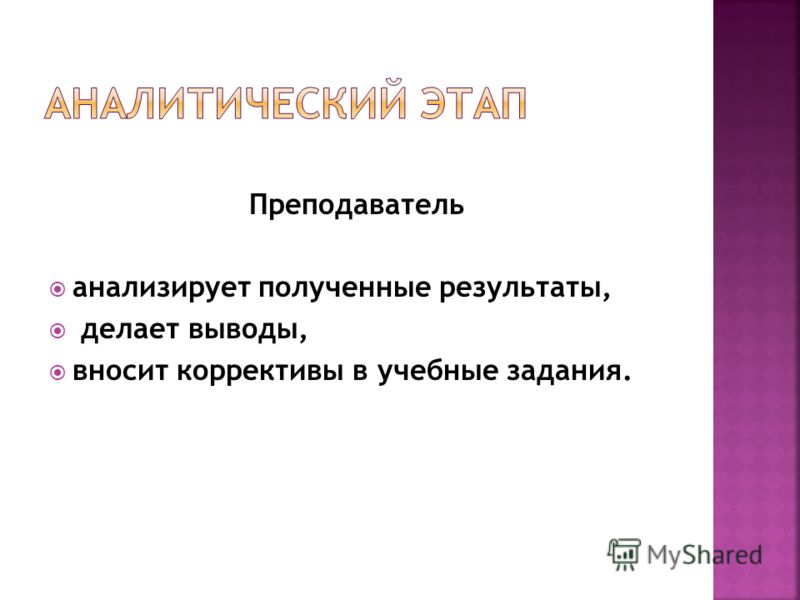 АНАЛИТИЧЕСКИЙ ЭТАП

Преподаватель

анализирует полученные результаты,
делает выводы,
вносит коррективы в учебные задания.

MyShared